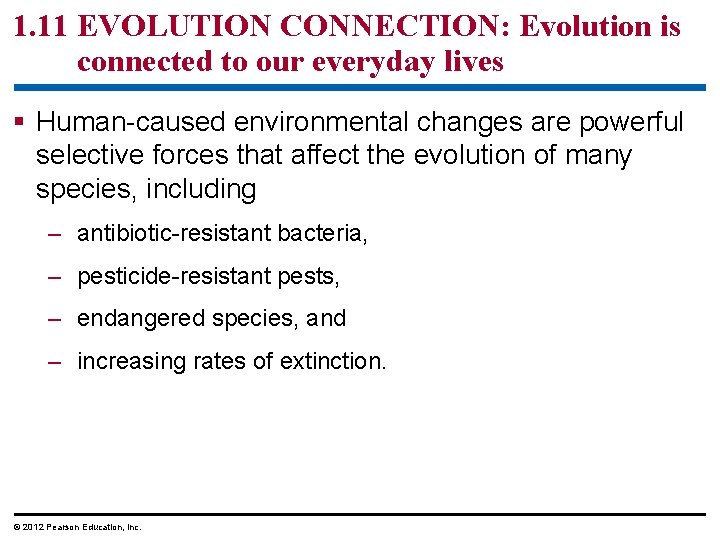 1.11 EVOLUTION CONNECTION: Evolution is connected to our everyday lives

▪ Human-caused environmental changes are powerful selective forces that affect the evolution of many species, including

– antibiotic-resistant bacteria,

– pesticide-resistant pests,

– endangered species, and

– increasing rates of extinction.

© 2012 Pearson Education, Inc.